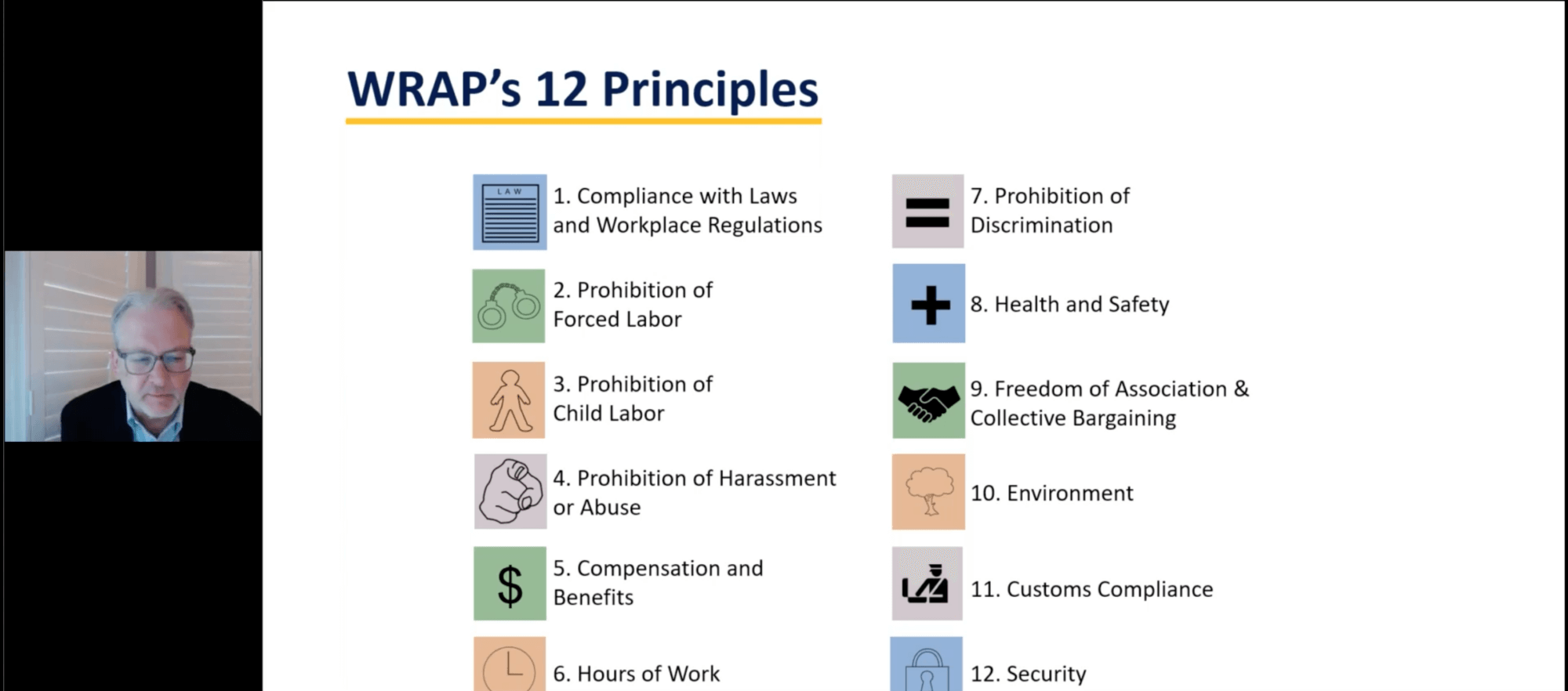 WRAP's 12 Principles

LAW

1. Compliance with Laws and Workplace Regulations

2. Prohibition of Forced Labor

3. Prohibition of Child Labor

4. Prohibition of Harassment or Abuse

$

5. Compensation and Benefits

6. Hours of Work

7. Prohibition of Discrimination

8. Health and Safety

9. Freedom of Association & Collective Bargaining

10. Environment

11. Customs Compliance

12. Security